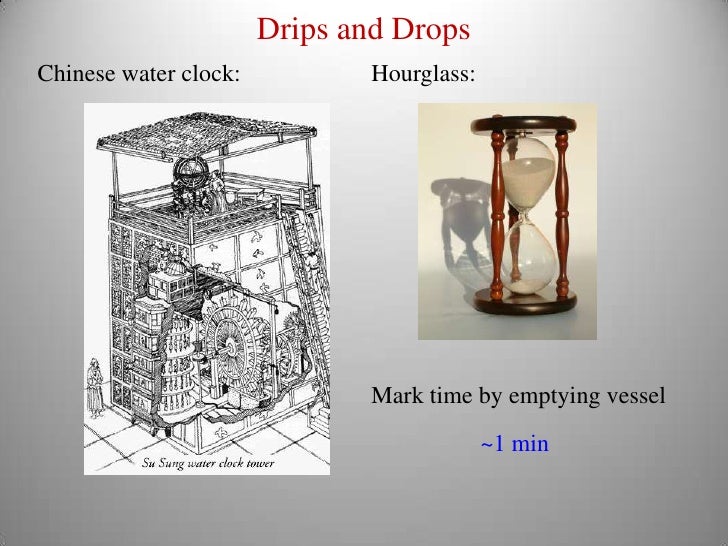 Drips and Drops

Chinese water clock:

Su Sung water clock tower

Hourglass:

Mark time by emptying vessel

~1 min